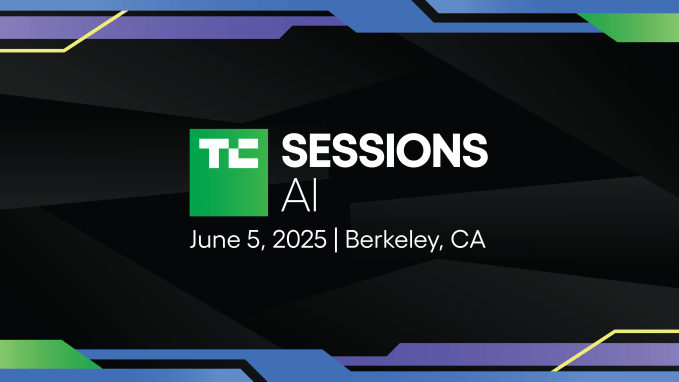 TC SESSIONS
AI
June 5, 2025 | Berkeley, CA